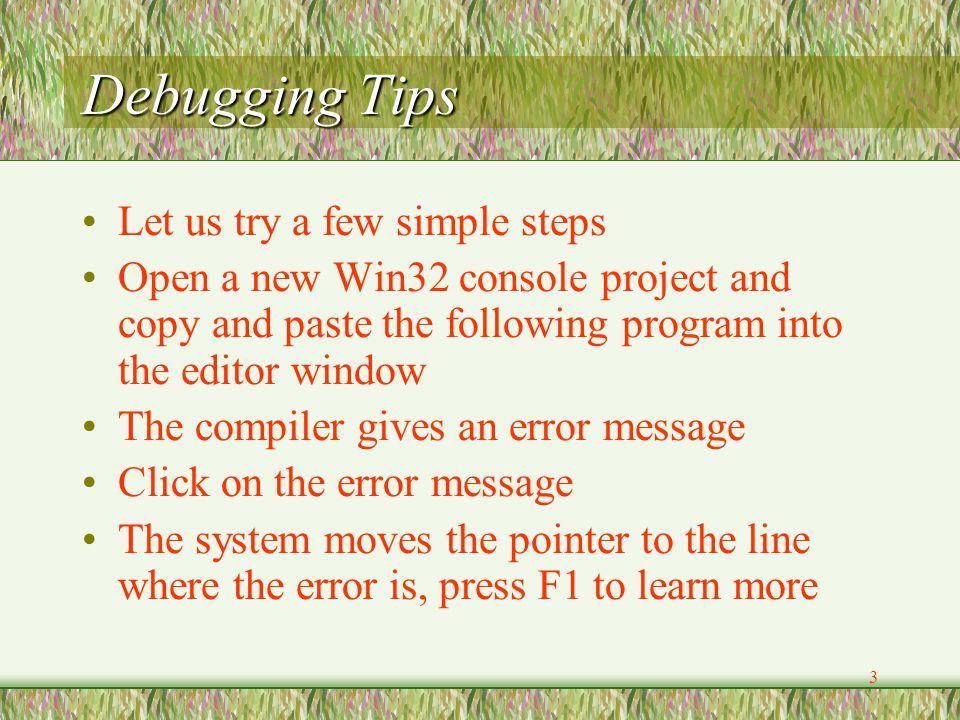 Debugging Tips

• Let us try a few simple steps
• Open a new Win32 console project and copy and paste the following program into the editor window
• The compiler gives an error message
• Click on the error message
• The system moves the pointer to the line where the error is, press F1 to learn more

3